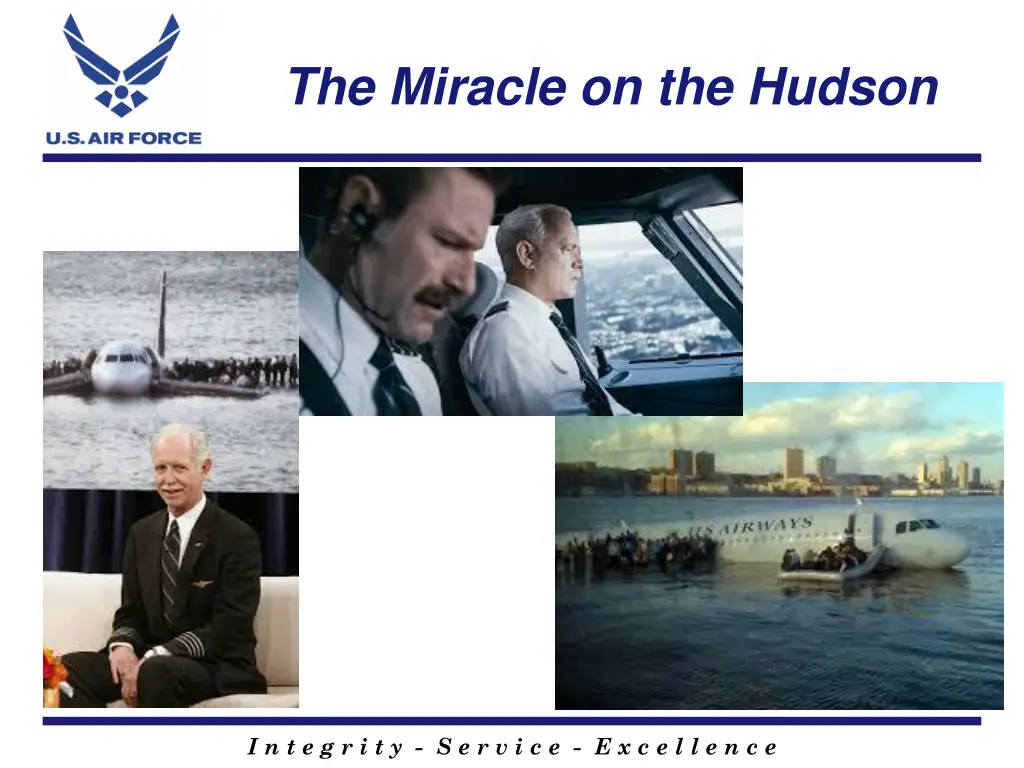 U.S. AIR FORCE

The Miracle on the Hudson

US AIRWAYS

Integrity - Service - Excellence